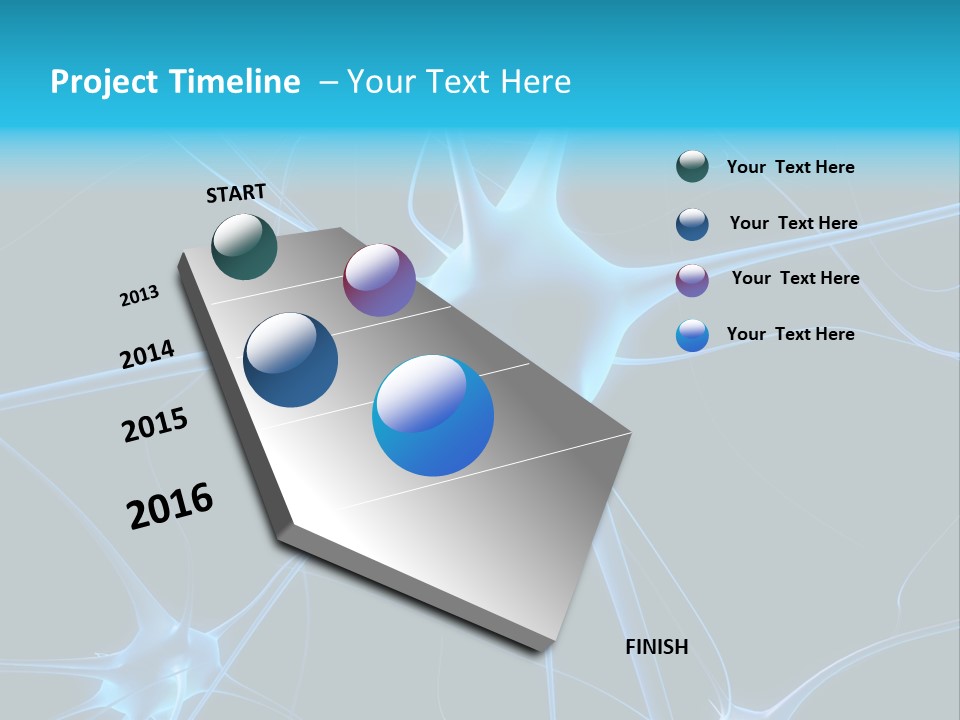 Project Timeline – Your Text Here

START

2013

2014

2015

2016

FINISH

Your Text Here

Your Text Here

Your Text Here

Your Text Here